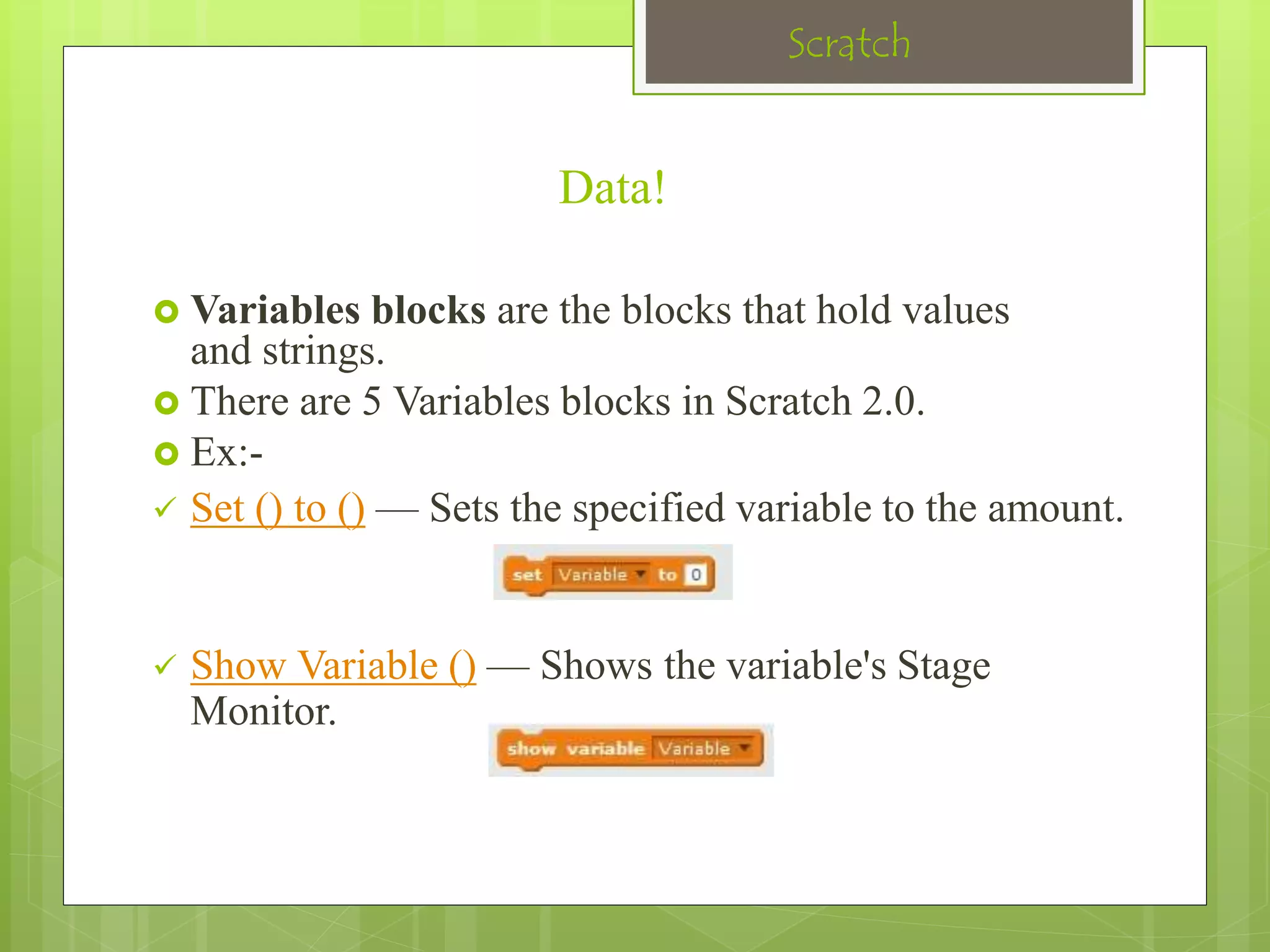 Scratch

Data!

Variables blocks are the blocks that hold values and strings.

There are 5 Variables blocks in Scratch 2.0.

Ex:-

✓ Set () to () — Sets the specified variable to the amount.

set Variable to 0

✓ Show Variable () — Shows the variable's Stage Monitor.

show variable Variable